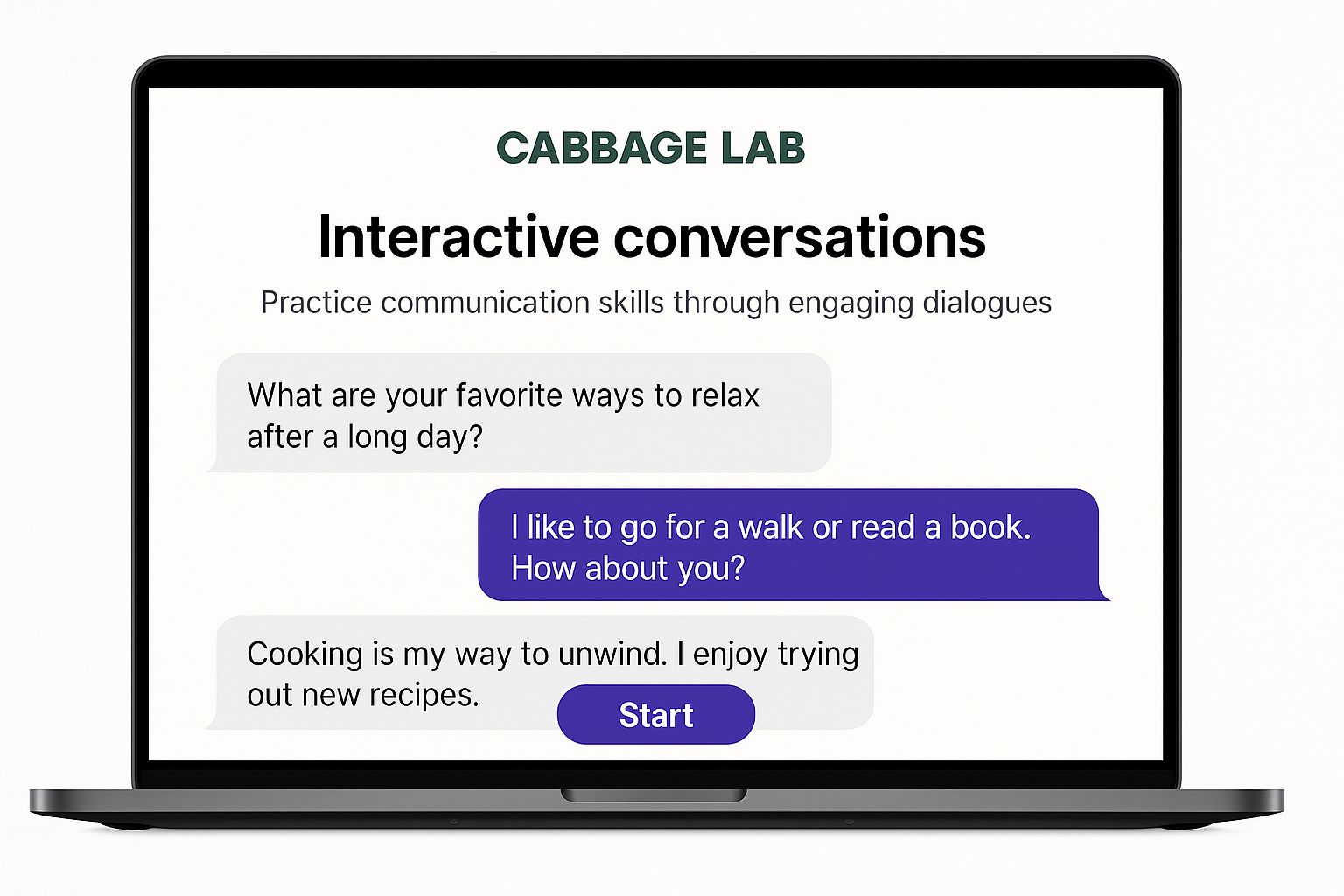 CABBAGE LAB

Interactive conversations

Practice communication skills through engaging dialogues

What are your favorite ways to relax after a long day?

I like to go for a walk or read a book. How about you?

Cooking is my way to unwind. I enjoy trying out new recipes.

Start